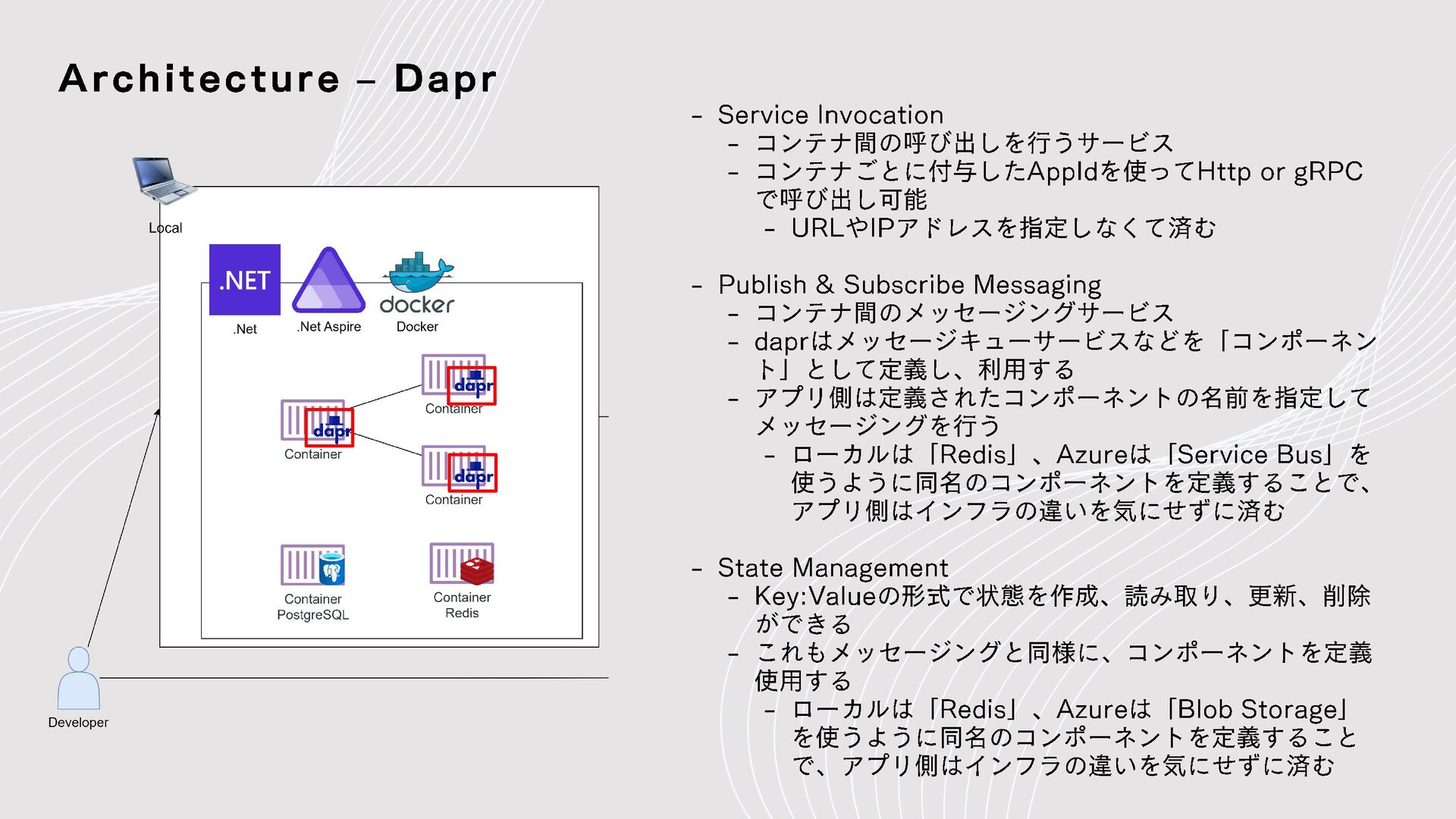 Architecture – Dapr

Local

.NET

.Net

.Net Aspire

docker

Docker

dapr

Container

dapr

Container

dapr

Container

Container
PostgreSQL

Container
Redis

Developer

- Service Invocation
  - コンテナ間の呼び出しを行うサービス
  - コンテナごとに付与したAppIdを使ってHttp or gRPCで呼び出し可能
    - URLやIPアドレスを指定しなくて済む

- Publish & Subscribe Messaging
  - コンテナ間のメッセージングサービス
  - daprはメッセージキューサービスなどを「コンポーネント」として定義し、利用する
  - アプリ側は定義されたコンポーネントの名前を指定してメッセージングを行う
    - ローカルは「Redis」、Azureは「Service Bus」を使うように同名のコンポーネントを定義することで、アプリ側はインフラの違いを気にせずに済む

- State Management
  - Key:Valueの形式で状態を作成、読み取り、更新、削除ができる
  - これもメッセージングと同様に、コンポーネントを定義使用する
    - ローカルは「Redis」、Azureは「Blob Storage」を使うように同名のコンポーネントを定義することで、アプリ側はインフラの違いを気にせずに済む